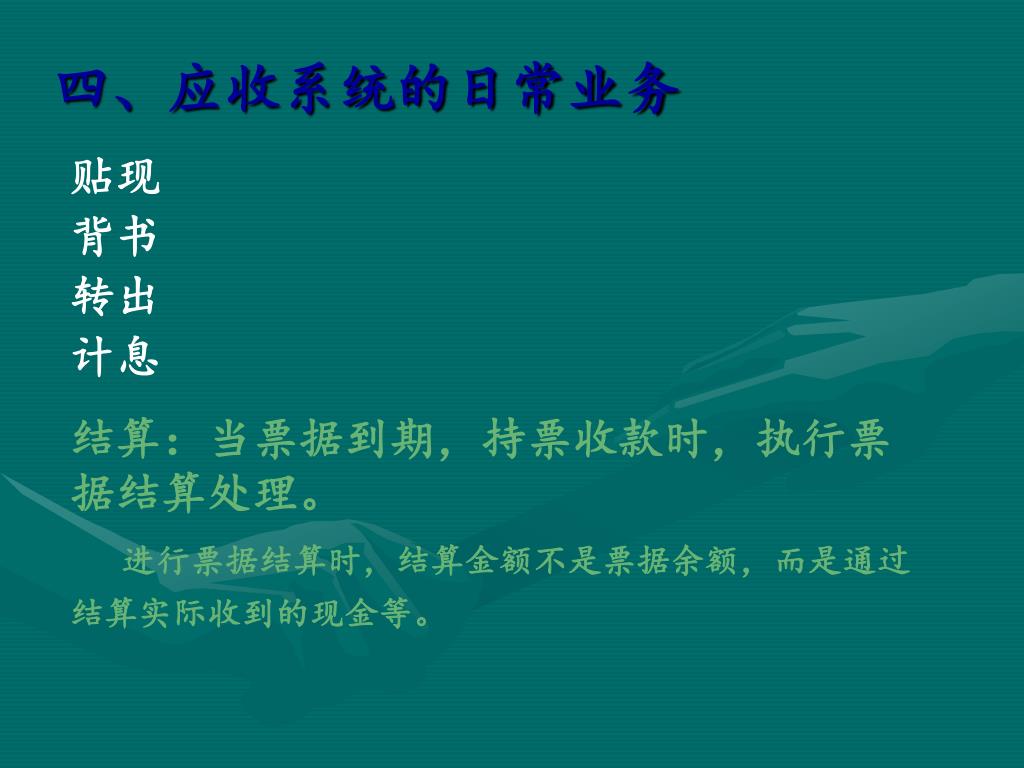 四、应收系统的日常业务

贴现
背书
转出
计息

结算：当票据到期，持票收款时，执行票据结算处理。

进行票据结算时，结算金额不是票据余额，而是通过结算实际收到的现金等。